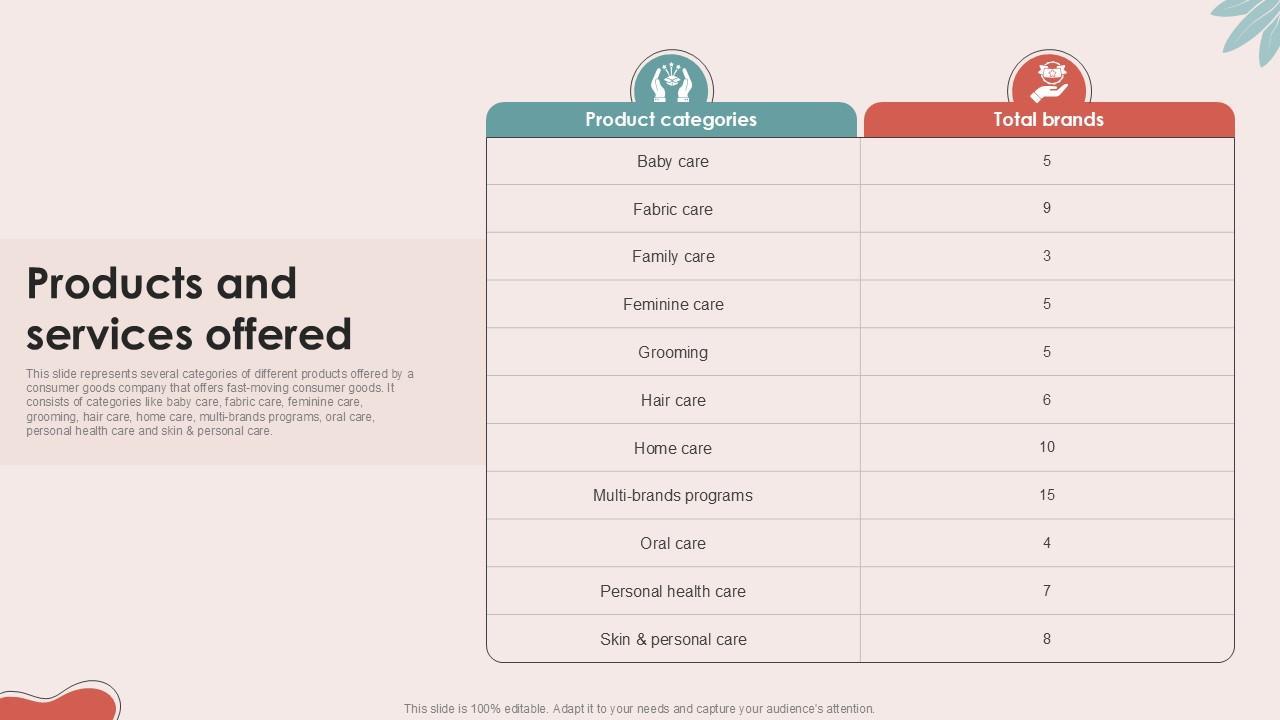 Products and services offered

This slide represents several categories of different products offered by a consumer goods company that offers fast-moving consumer goods. It consists of categories like baby care, fabric care, feminine care, grooming, hair care, home care, multi-brands programs, oral care, personal health care and skin & personal care.

| Product categories | Total brands |
|---|---|
| Baby care | 5 |
| Fabric care | 9 |
| Family care | 3 |
| Feminine care | 5 |
| Grooming | 5 |
| Hair care | 6 |
| Home care | 10 |
| Multi-brands programs | 15 |
| Oral care | 4 |
| Personal health care | 7 |
| Skin & personal care | 8 |

This slide is 100% editable. Adapt it to your needs and capture your audience's attention.